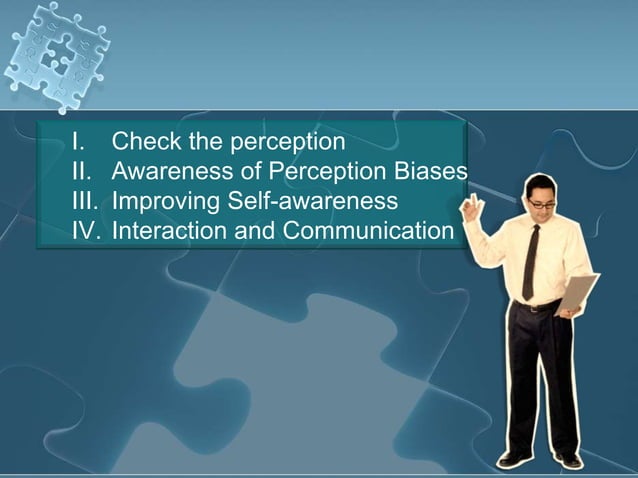 I. Check the perception
II. Awareness of Perception Biases
III. Improving Self-awareness
IV. Interaction and Communication